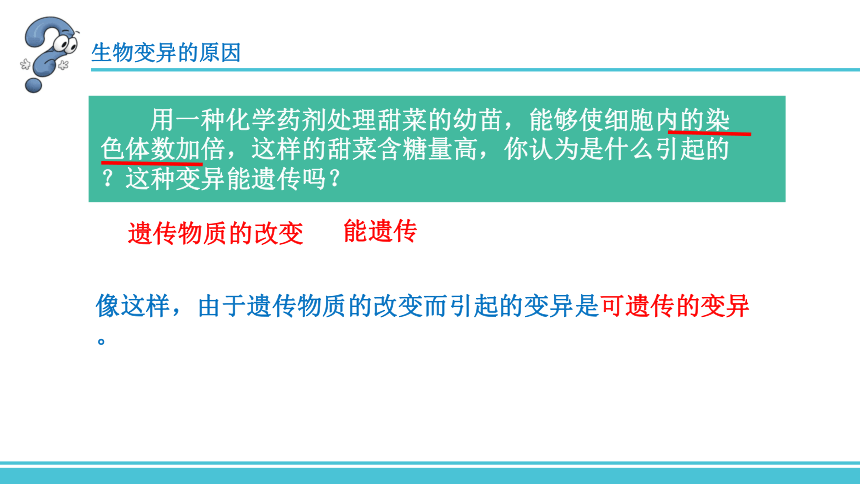 生物变异的原因

用一种化学药剂处理甜菜的幼苗，能够使细胞内的染色体数加倍，这样的甜菜含糖量高，你认为是什么引起的？这种变异能遗传吗？

遗传物质的改变　能遗传

像这样，由于遗传物质的改变而引起的变异是可遗传的变异。